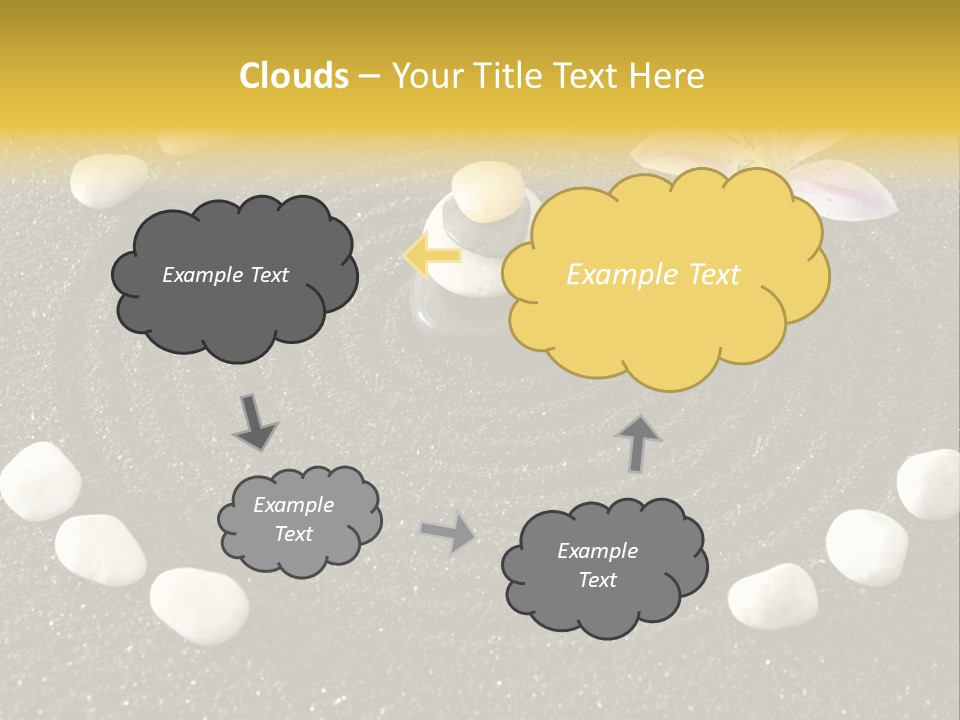 Clouds – Your Title Text Here

Example Text

Example Text

Example Text

Example Text